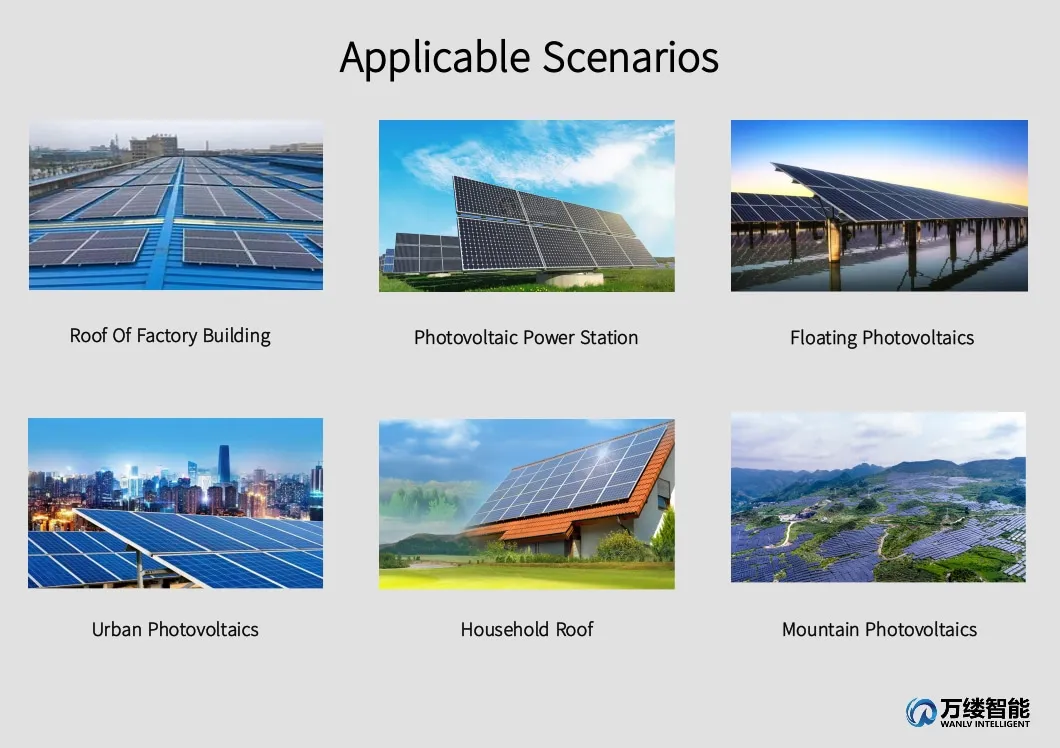 Applicable Scenarios

Roof Of Factory Building

Photovoltaic Power Station

Floating Photovoltaics

Urban Photovoltaics

Household Roof

Mountain Photovoltaics

万缕智能
WANLV INTELLIGENT